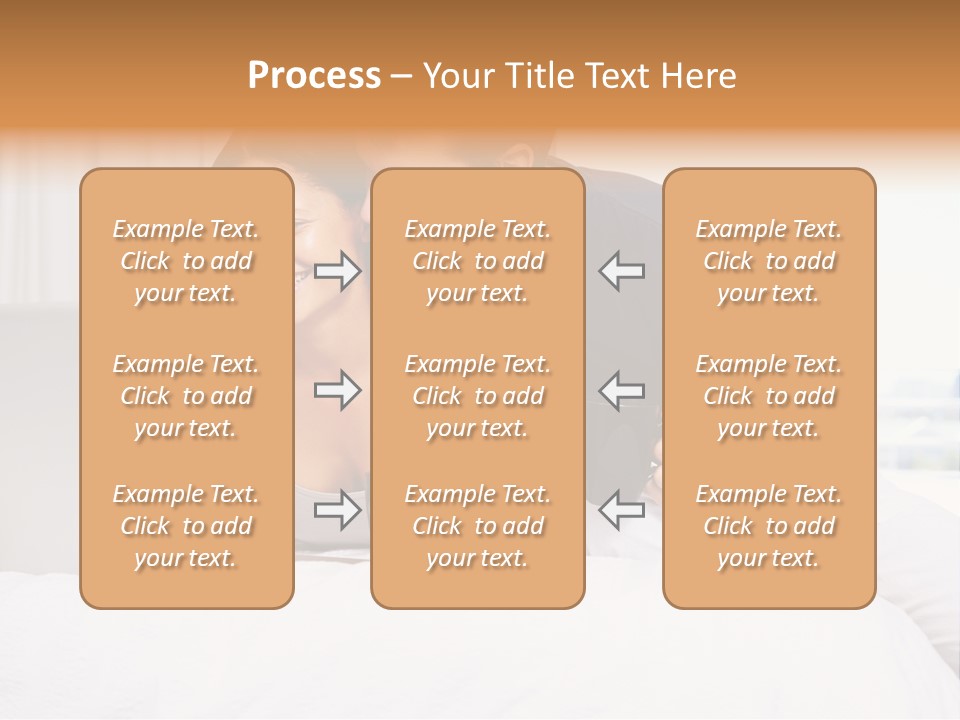 Process – Your Title Text Here

Example Text. Click to add your text.

Example Text. Click to add your text.

Example Text. Click to add your text.

Example Text. Click to add your text.

Example Text. Click to add your text.

Example Text. Click to add your text.

Example Text. Click to add your text.

Example Text. Click to add your text.

Example Text. Click to add your text.